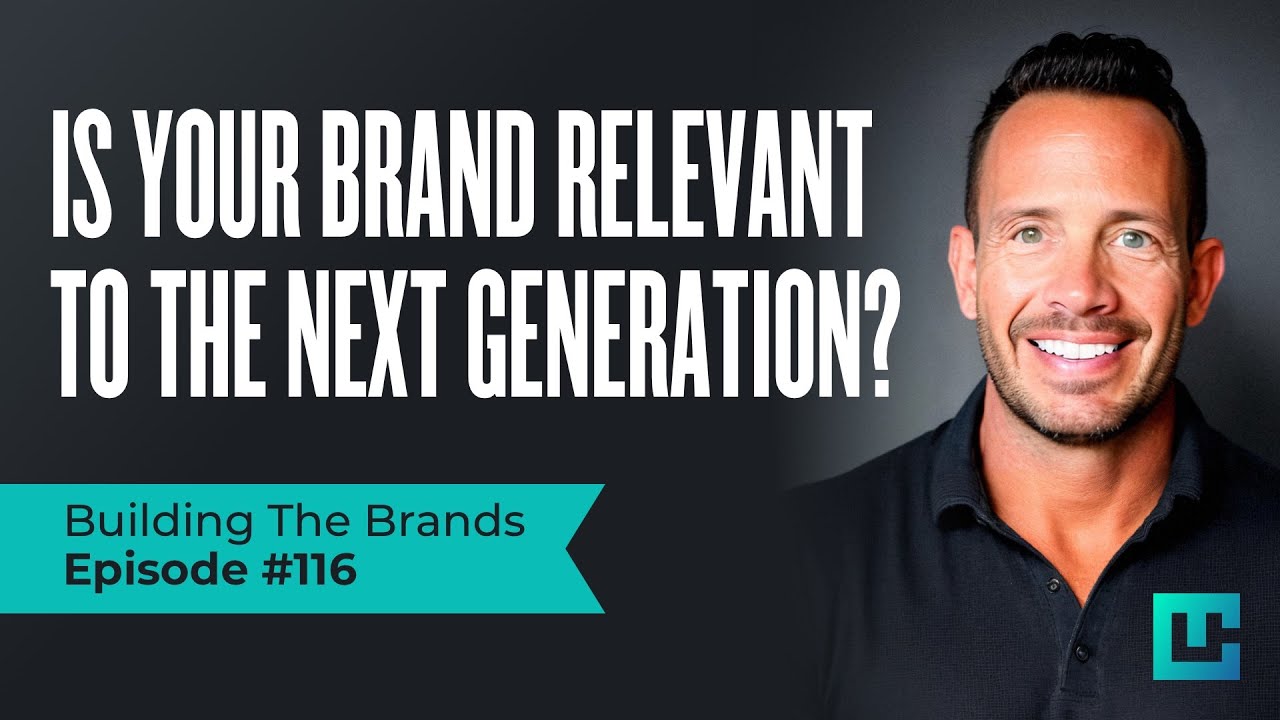 IS YOUR BRAND RELEVANT TO THE NEXT GENERATION?

Building The Brands
Episode #116